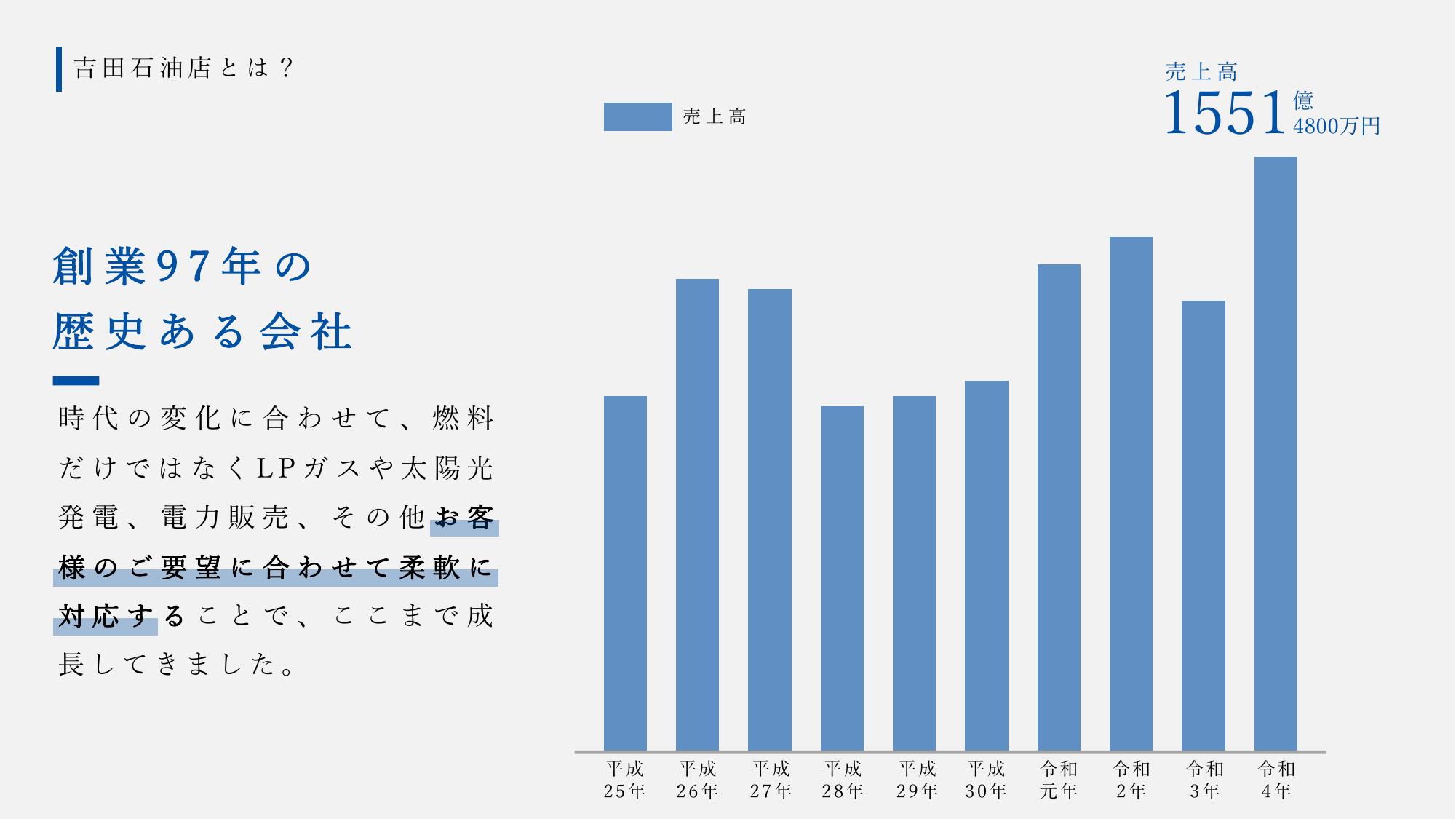 吉田石油店とは？

創業97年の
歴史ある会社

時代の変化に合わせて、燃料だけではなくLPガスや太陽光発電、電力販売、その他お客様のご要望に合わせて柔軟に対応することで、ここまで成長してきました。

売上高

売上高
1551億4800万円

平成25年
平成26年
平成27年
平成28年
平成29年
平成30年
令和元年
令和2年
令和3年
令和4年